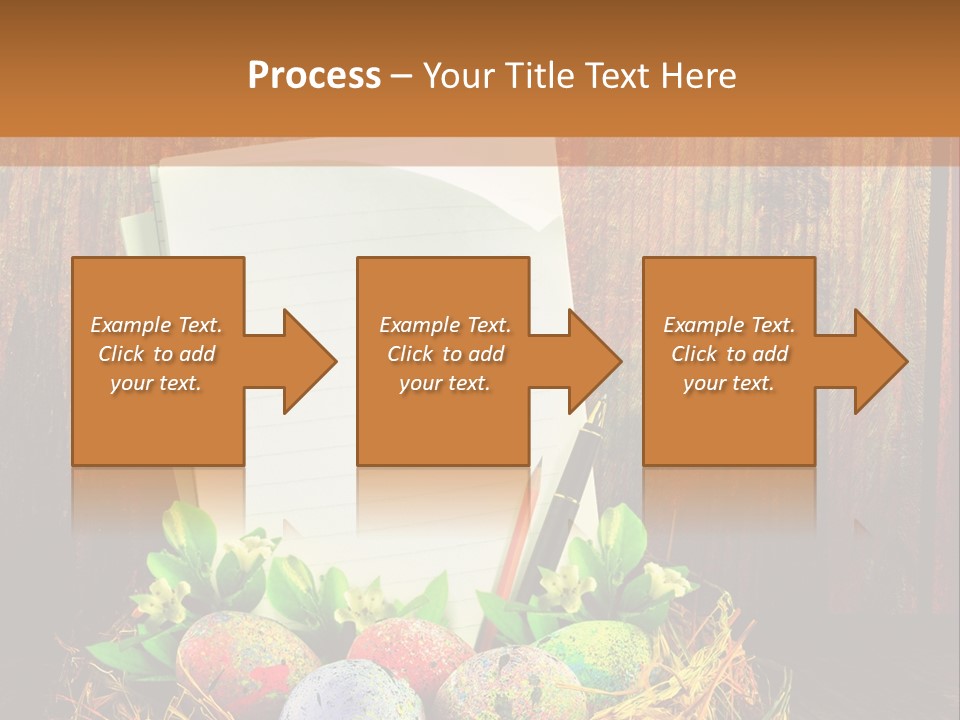 Process – Your Title Text Here

Example Text. Click to add your text.

Example Text. Click to add your text.

Example Text. Click to add your text.